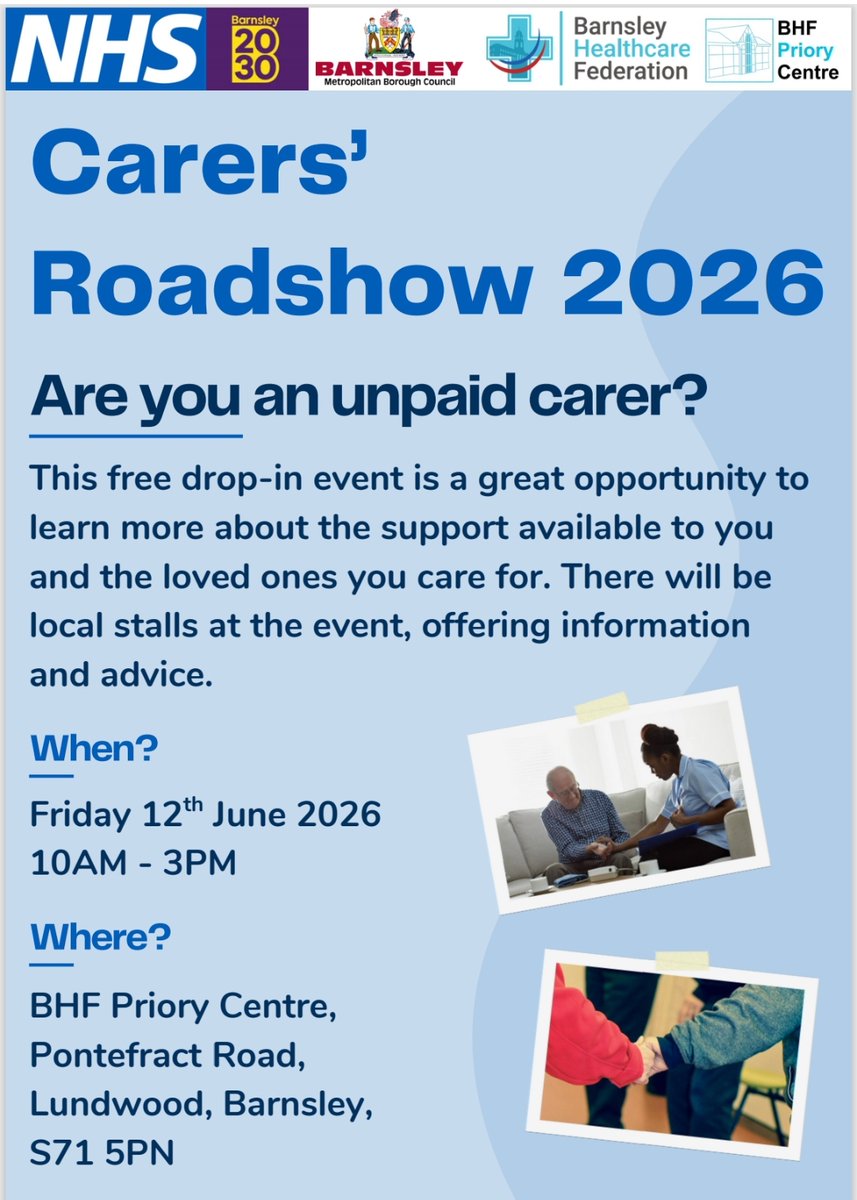 NHS

Barnsley 20 30

BARNSLEY Metropolitan Borough Council

Barnsley Healthcare Federation

BHF Priory Centre

Carers' Roadshow 2026

Are you an unpaid carer?

This free drop-in event is a great opportunity to learn more about the support available to you and the loved ones you care for. There will be local stalls at the event, offering information and advice.

When?

Friday 12$^{th}$ June 2026
10AM - 3PM

Where?

BHF Priory Centre,
Pontefract Road,
Lundwood, Barnsley,
S71 5PN